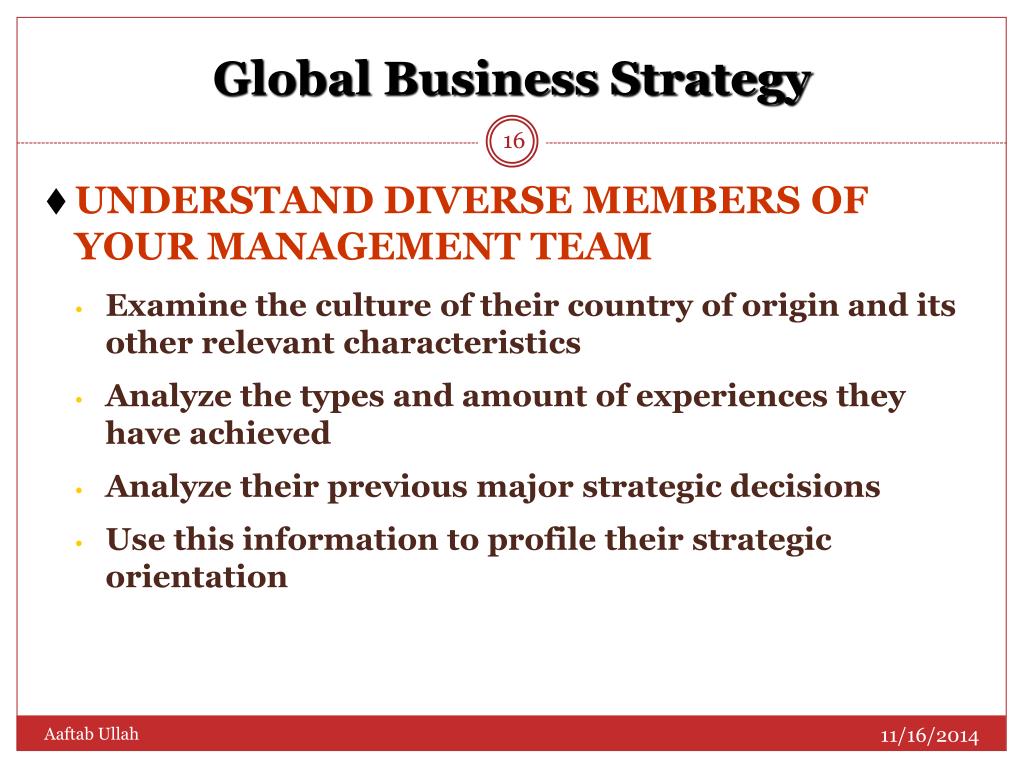 Global Business Strategy

16

♦ UNDERSTAND DIVERSE MEMBERS OF YOUR MANAGEMENT TEAM

• Examine the culture of their country of origin and its other relevant characteristics
• Analyze the types and amount of experiences they have achieved
• Analyze their previous major strategic decisions
• Use this information to profile their strategic orientation

Aaftab Ullah

11/16/2014